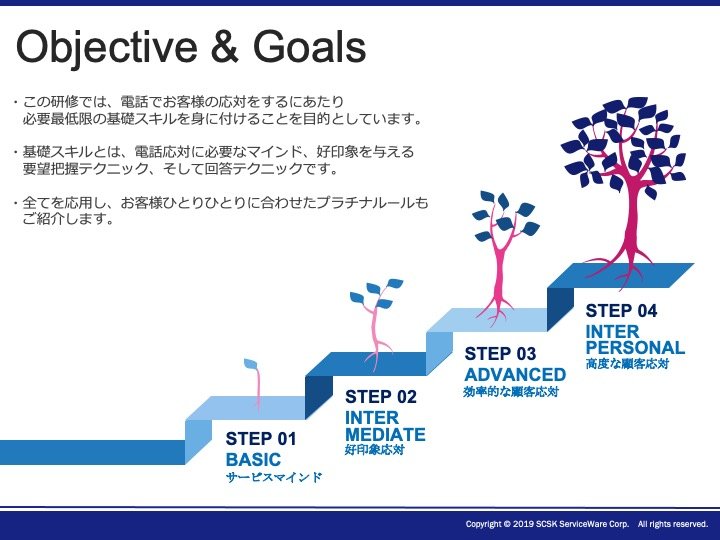 Objective & Goals

・この研修では、電話でお客様の応対をするにあたり必要最低限の基礎スキルを身に付けることを目的としています。

・基礎スキルとは、電話応対に必要なマインド、好印象を与える要望把握テクニック、そして回答テクニックです。

・全てを応用し、お客様ひとりひとりに合わせたプラチナルールもご紹介します。

STEP 01
BASIC
サービスマインド

STEP 02
INTER MEDIATE
好印象応対

STEP 03
ADVANCED
効率的な顧客応対

STEP 04
INTER PERSONAL
高度な顧客応対

Copyright © 2019 SCSK ServiceWare Corp. All rights reserved.